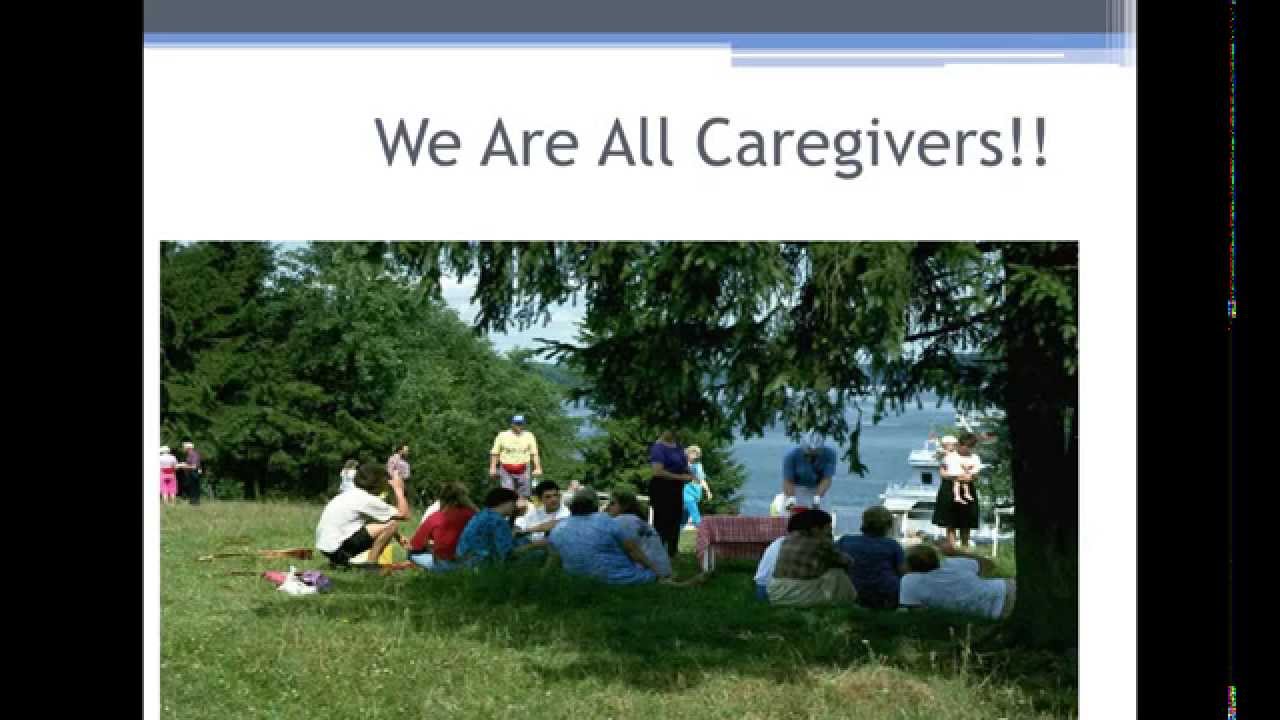 We Are All Caregivers!!